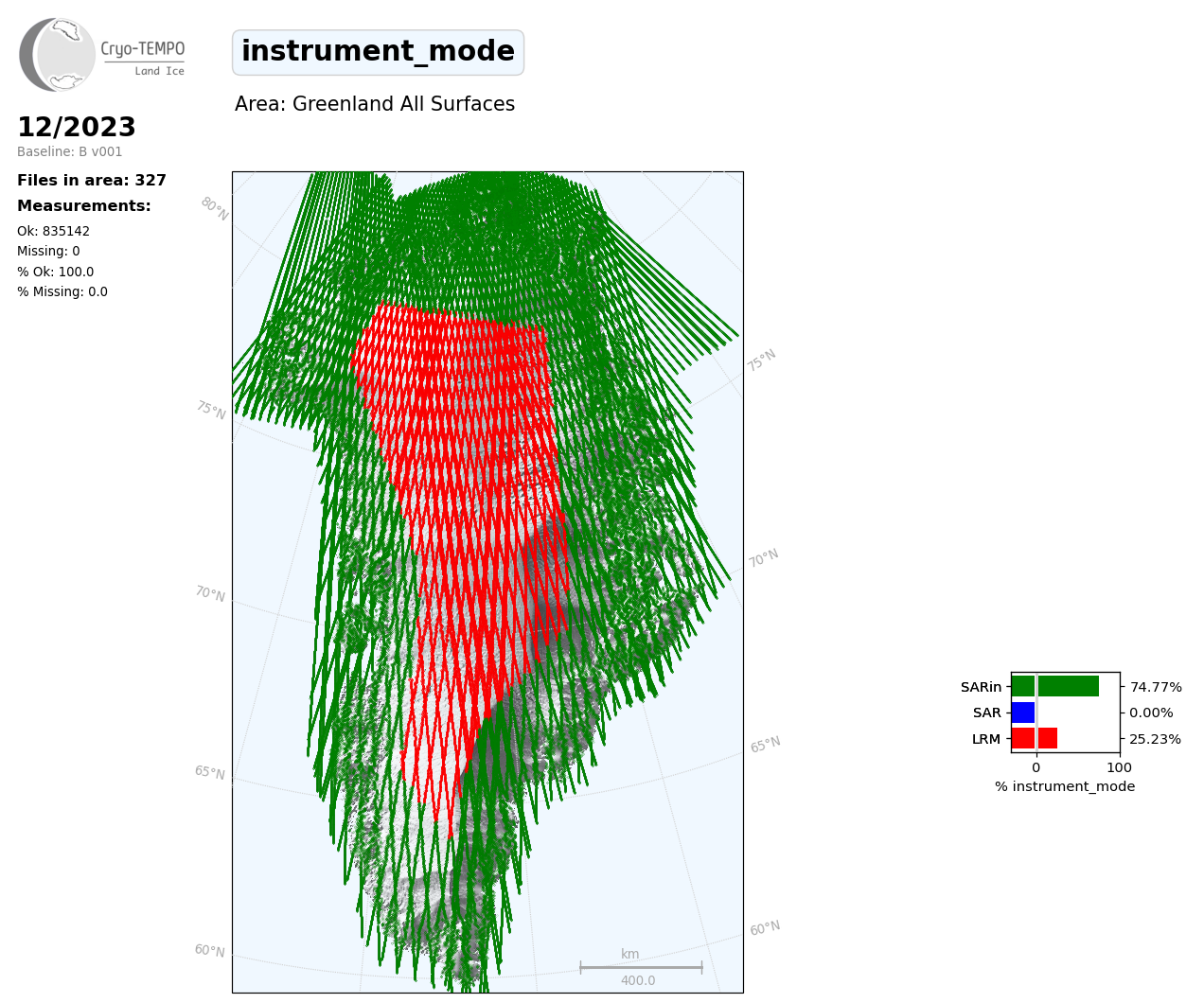 Cryo-TEMPO
Land Ice

instrument_mode

Area: Greenland All Surfaces

12/2023
Baseline: B v001

Files in area: 327

Measurements:

Ok: 835142
Missing: 0
% Ok: 100.0
% Missing: 0.0

80°N
75°N
70°N
65°N
60°N
75°N
70°N
65°N
60°N

km
400.0

SARin
SAR
LRM
74.77%
0.00%
25.23%
0
100
% instrument_mode